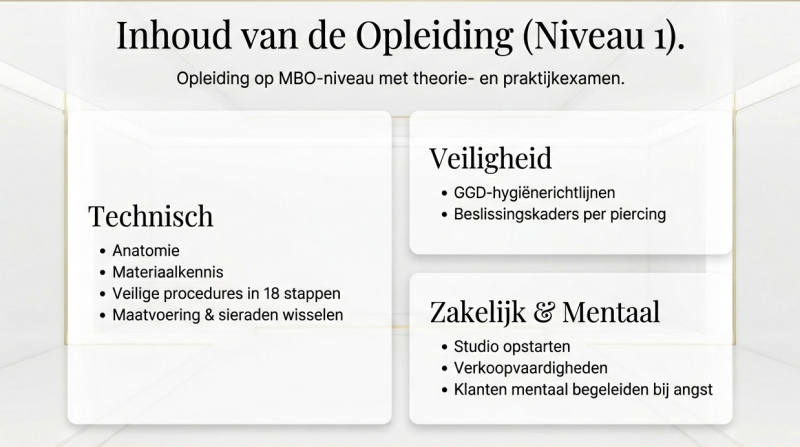 Inhoud van de Opleiding (Niveau 1).

Opleiding op MBO-niveau met theorie- en praktijkexamen.

Technisch
• Anatomie
• Materiaalkennis
• Veilige procedures in 18 stappen
• Maatvoering & sieraden wisselen

Veiligheid
• GGD-hygiënerichtlijnen
• Beslissingskaders per piercing

Zakelijk & Mentaal
• Studio opstarten
• Verkoopvaardigheden
• Klanten mentaal begeleiden bij angst